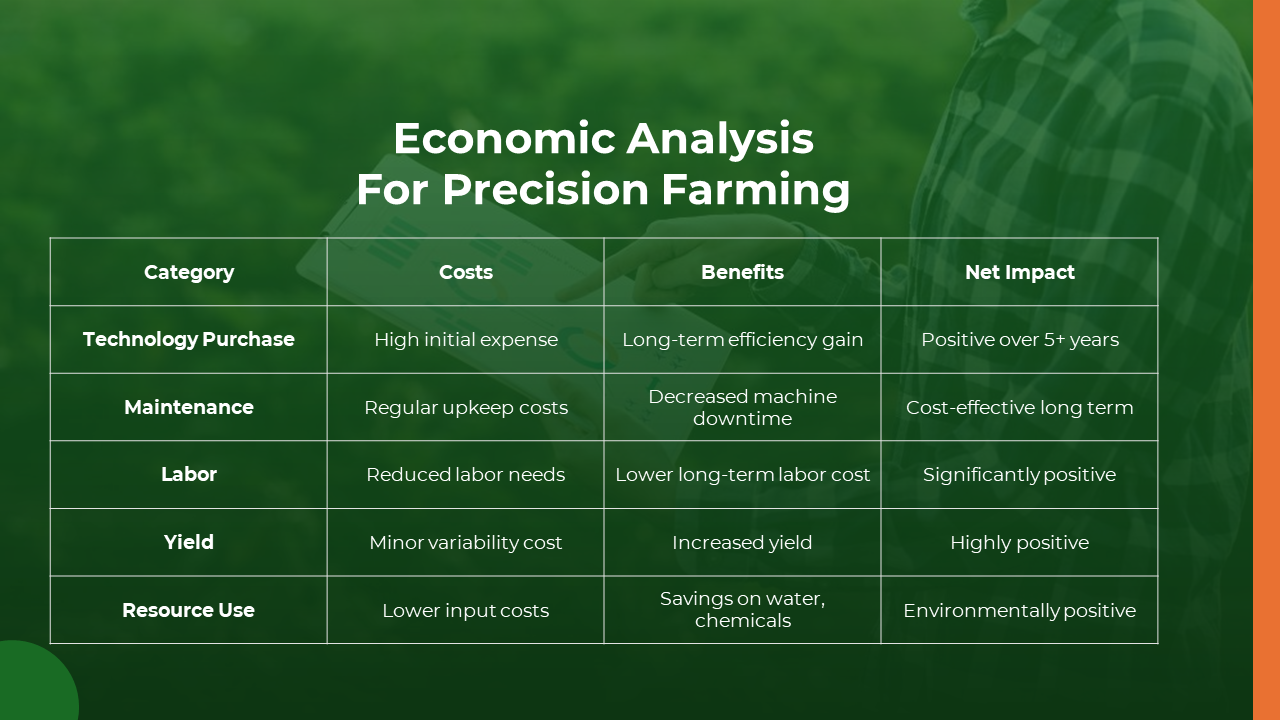 Economic Analysis
For Precision Farming

| Category | Costs | Benefits | Net Impact |
|---|---|---|---|
| Technology Purchase | High initial expense | Long-term efficiency gain | Positive over 5+ years |
| Maintenance | Regular upkeep costs | Decreased machine downtime | Cost-effective long term |
| Labor | Reduced labor needs | Lower long-term labor cost | Significantly positive |
| Yield | Minor variability cost | Increased yield | Highly positive |
| Resource Use | Lower input costs | Savings on water, chemicals | Environmentally positive |